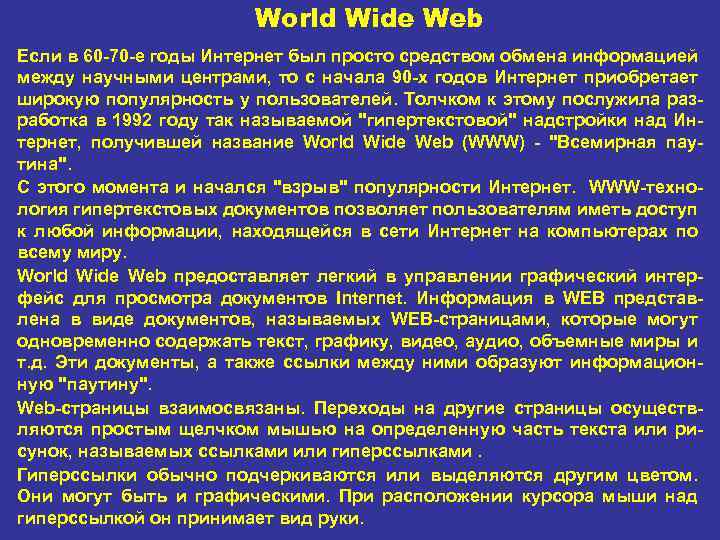 World Wide Web

Если в 60-70-е годы Интернет был просто средством обмена информацией между научными центрами, то с начала 90-х годов Интернет приобретает широкую популярность у пользователей. Толчком к этому послужила разработка в 1992 году так называемой "гипертекстовой" надстройки над Интернет, получившей название World Wide Web (WWW) - "Всемирная паутина".

С этого момента и начался "взрыв" популярности Интернет. WWW-технология гипертекстовых документов позволяет пользователям иметь доступ к любой информации, находящейся в сети Интернет на компьютерах по всему миру.

World Wide Web предоставляет легкий в управлении графический интерфейс для просмотра документов Internet. Информация в WEB представлена в виде документов, называемых WEB-страницами, которые могут одновременно содержать текст, графику, видео, аудио, объемные миры и т.д. Эти документы, а также ссылки между ними образуют информационную "паутину".

Web-страницы взаимосвязаны. Переходы на другие страницы осуществляются простым щелчком мышью на определенную часть текста или рисунок, называемых ссылками или гиперссылками .

Гиперссылки обычно подчеркиваются или выделяются другим цветом. Они могут быть и графическими. При расположении курсора мыши над гиперссылкой он принимает вид руки.